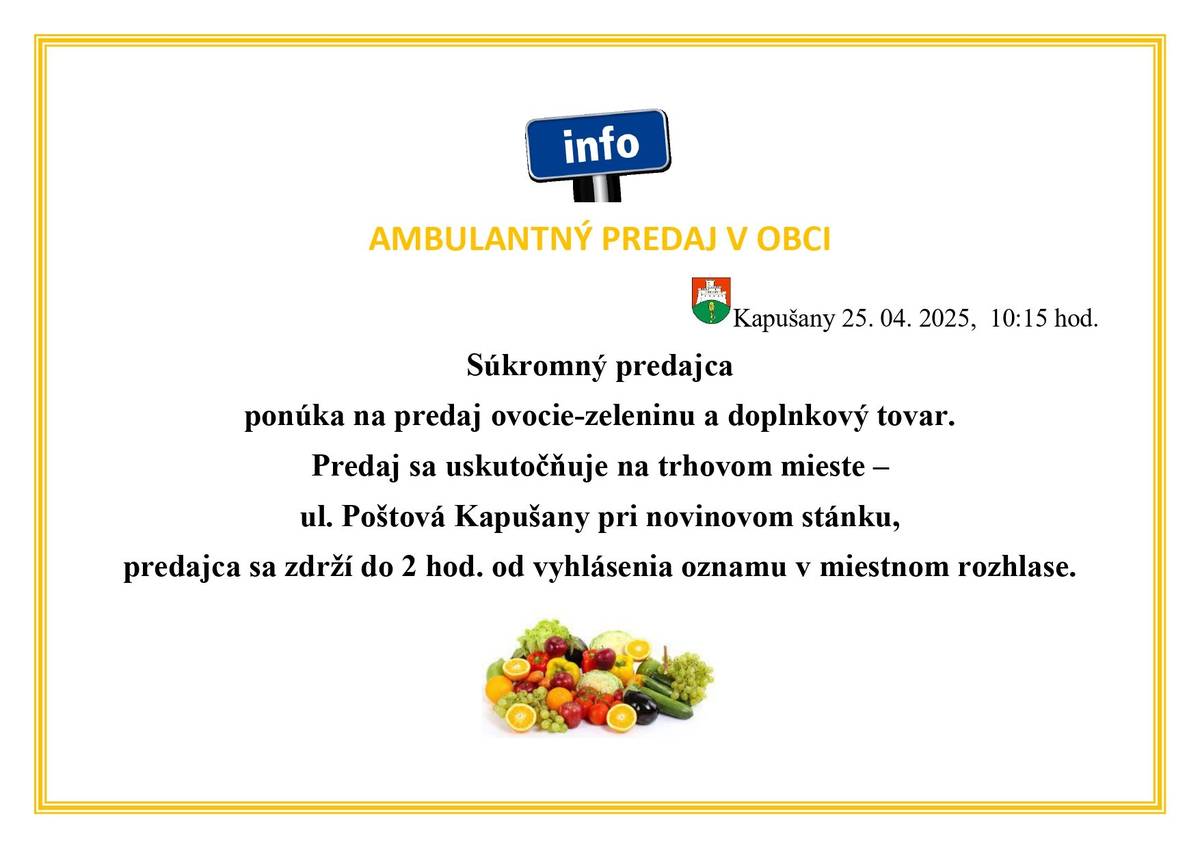 info

AMBULANTNÝ PREDAJ V OBCI

Kapušany 25. 04. 2025, 10:15 hod.

Súkromný predajca

ponúka na predaj ovocie-zeleninu a doplnkový tovar.

Predaj sa uskutočňuje na trhovom mieste –

ul. Poštová Kapušany pri novinovom stánku,

predajca sa zdrží do 2 hod. od vyhlásenia oznamu v miestnom rozhlase.